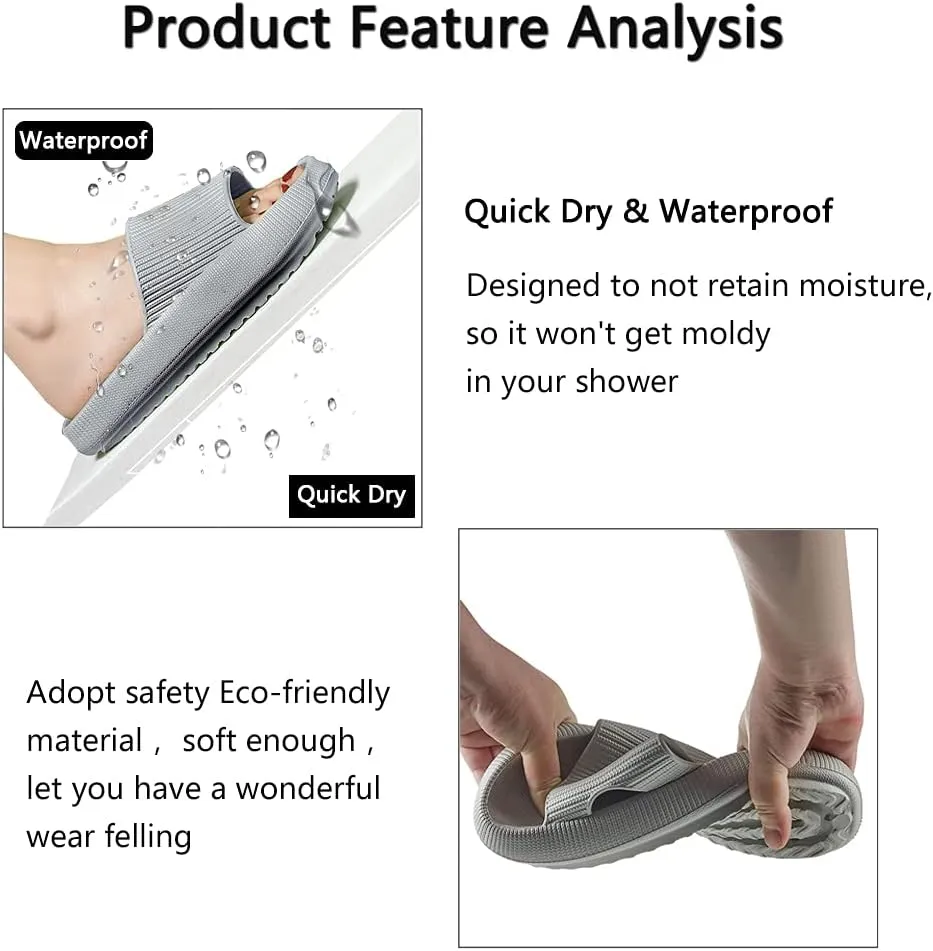 Product Feature Analysis

Waterproof

Quick Dry

Quick Dry & Waterproof

Designed to not retain moisture, so it won't get moldy in your shower

Adopt safety Eco-friendly material， soft enough， let you have a wonderful wear felling